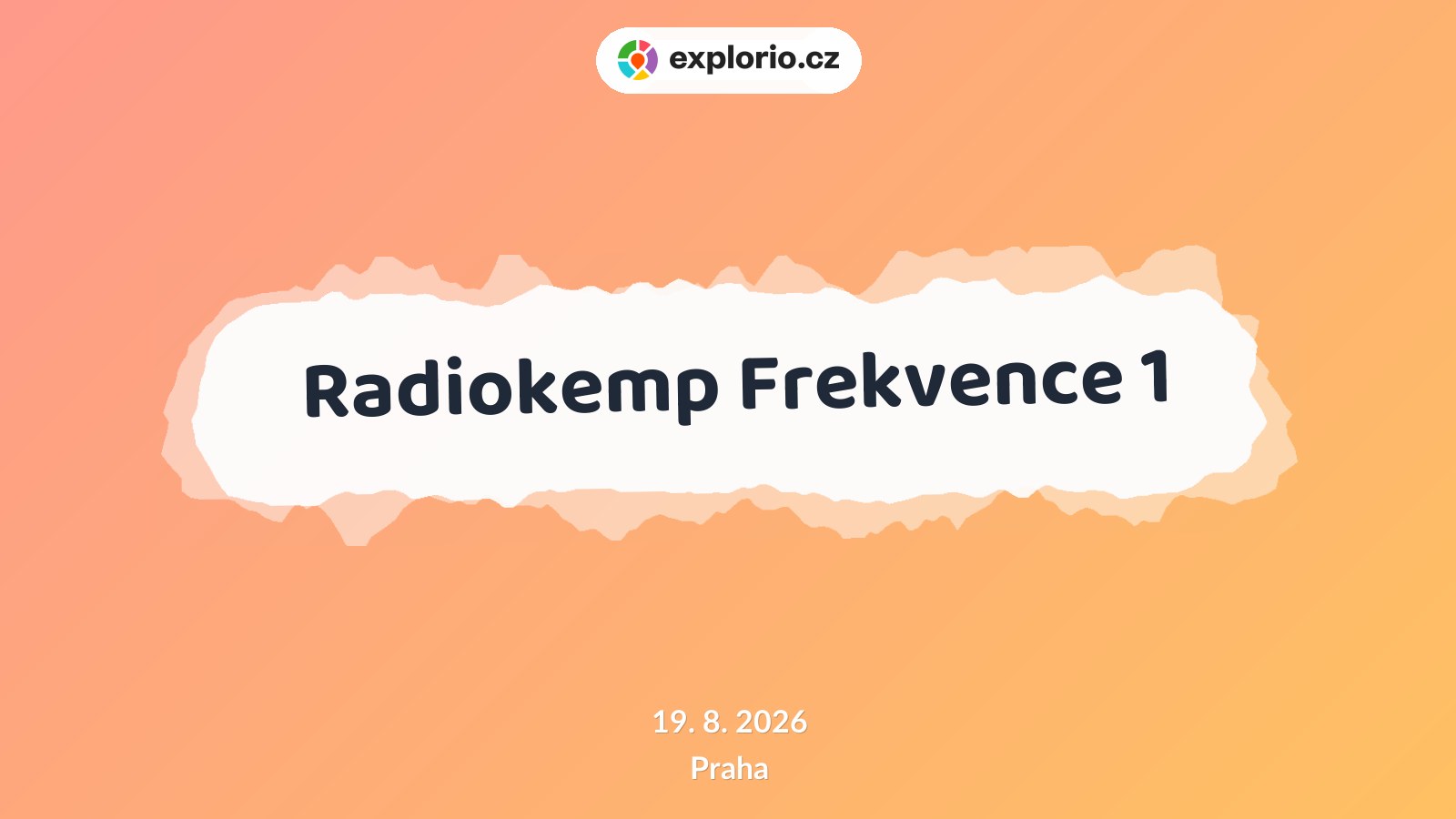 explorio.cz

Radiokemp Frekvence 1

19. 8. 2026
Praha